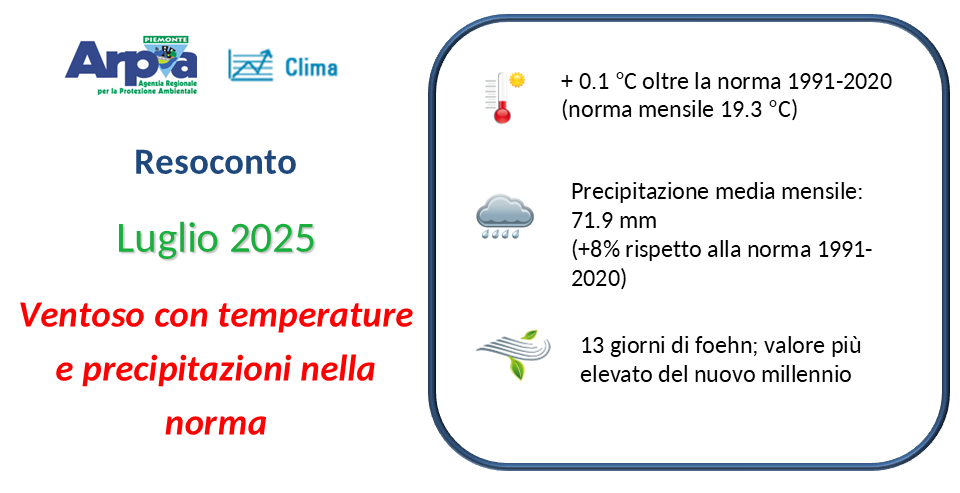 PIEMONTE
Arpa
Agenzia Regionale per la Protezione Ambientale

Clima

Resoconto

Luglio 2025

Ventoso con temperature e precipitazioni nella norma

+ 0.1 °C oltre la norma 1991-2020 (norma mensile 19.3 °C)

Precipitazione media mensile: 71.9 mm (+8% rispetto alla norma 1991-2020)

13 giorni di foehn; valore più elevato del nuovo millennio